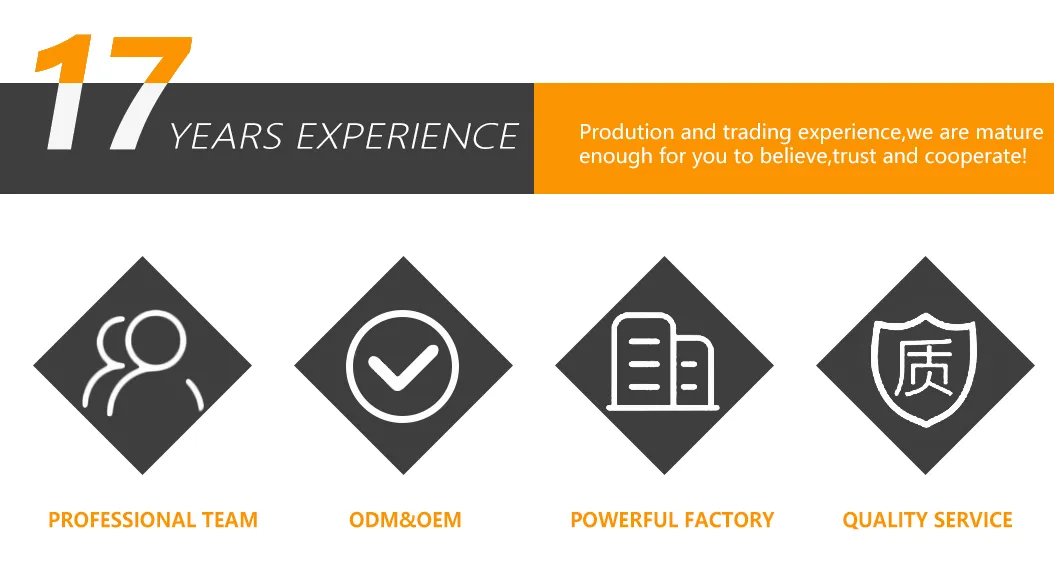 17 YEARS EXPERIENCE

Prodution and trading experience,we are mature enough for you to believe,trust and cooperate!

质

PROFESSIONAL TEAM

ODM&OEM

POWERFUL FACTORY

QUALITY SERVICE